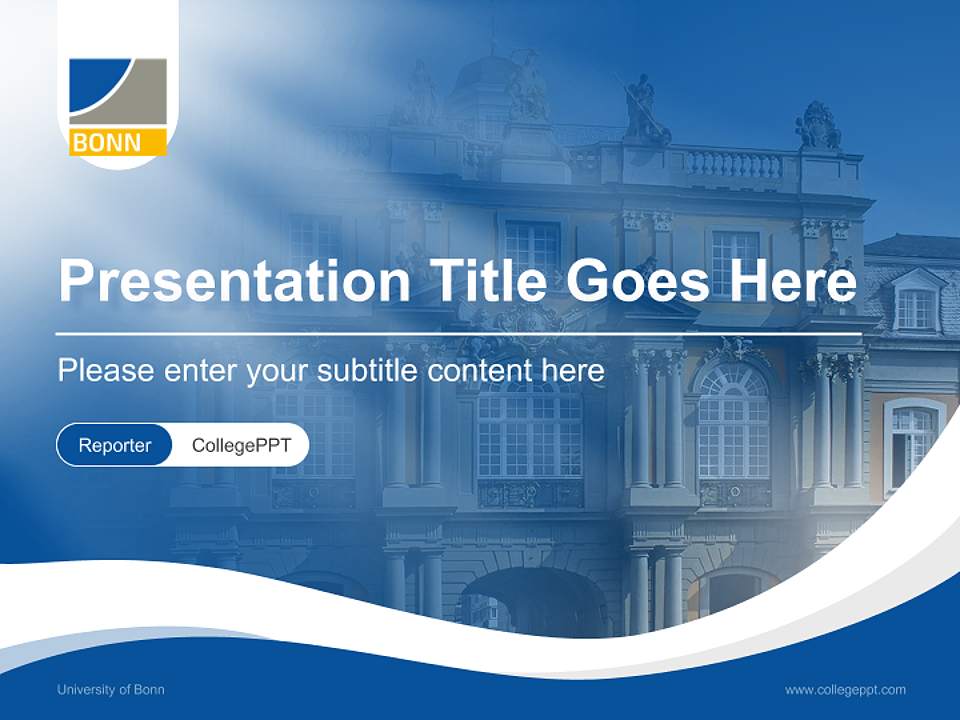 BONN

Presentation Title Goes Here

Please enter your subtitle content here

Reporter CollegePPT

University of Bonn

www.collegeppt.com